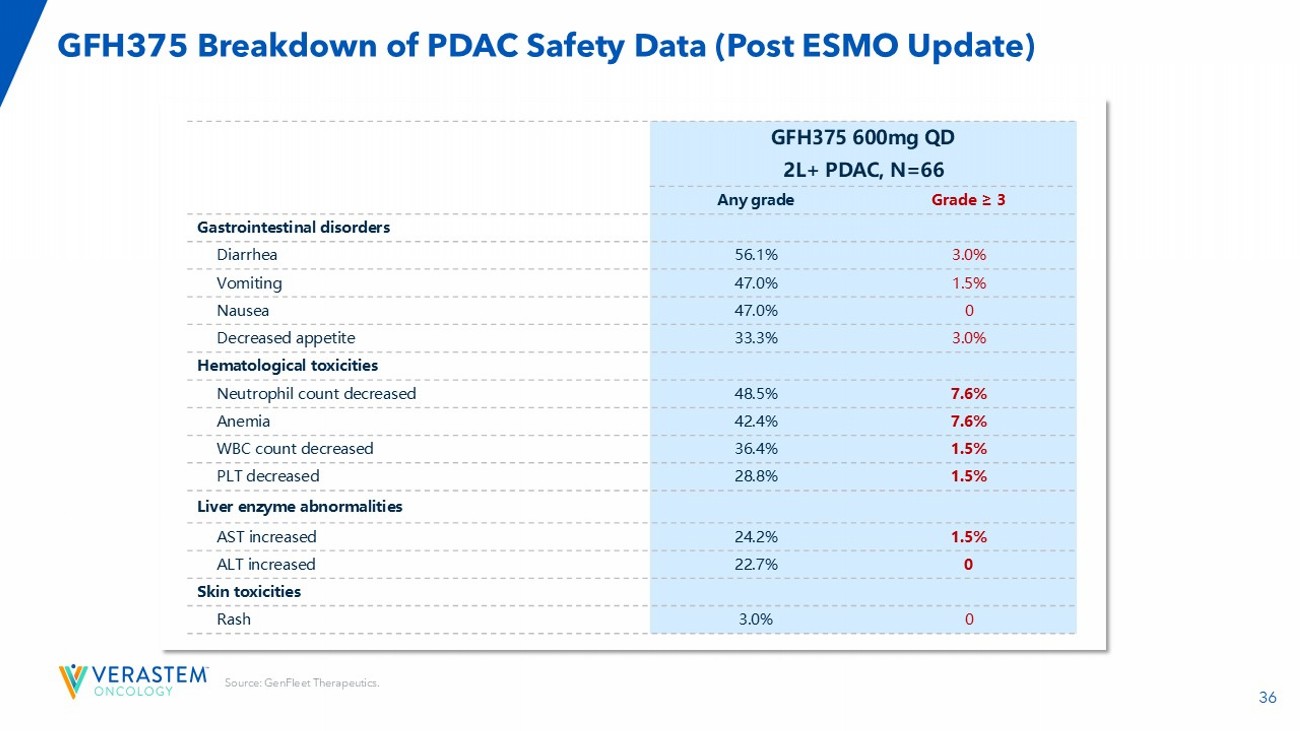 GFH375 Breakdown of PDAC Safety Data (Post ESMO Update)

| | GFH375 600mg QD 2L+ PDAC, N=66 | |
|---|---|---|
| | Any grade | Grade ≥ 3 |
| Gastrointestinal disorders | | |
| Diarrhea | 56.1% | 3.0% |
| Vomiting | 47.0% | 1.5% |
| Nausea | 47.0% | 0 |
| Decreased appetite | 33.3% | 3.0% |
| Hematological toxicities | | |
| Neutrophil count decreased | 48.5% | 7.6% |
| Anemia | 42.4% | 7.6% |
| WBC count decreased | 36.4% | 1.5% |
| PLT decreased | 28.8% | 1.5% |
| Liver enzyme abnormalities | | |
| AST increased | 24.2% | 1.5% |
| ALT increased | 22.7% | 0 |
| Skin toxicities | | |
| Rash | 3.0% | 0 |

VERASTEM ONCOLOGY

Source: GenFleet Therapeutics.

36